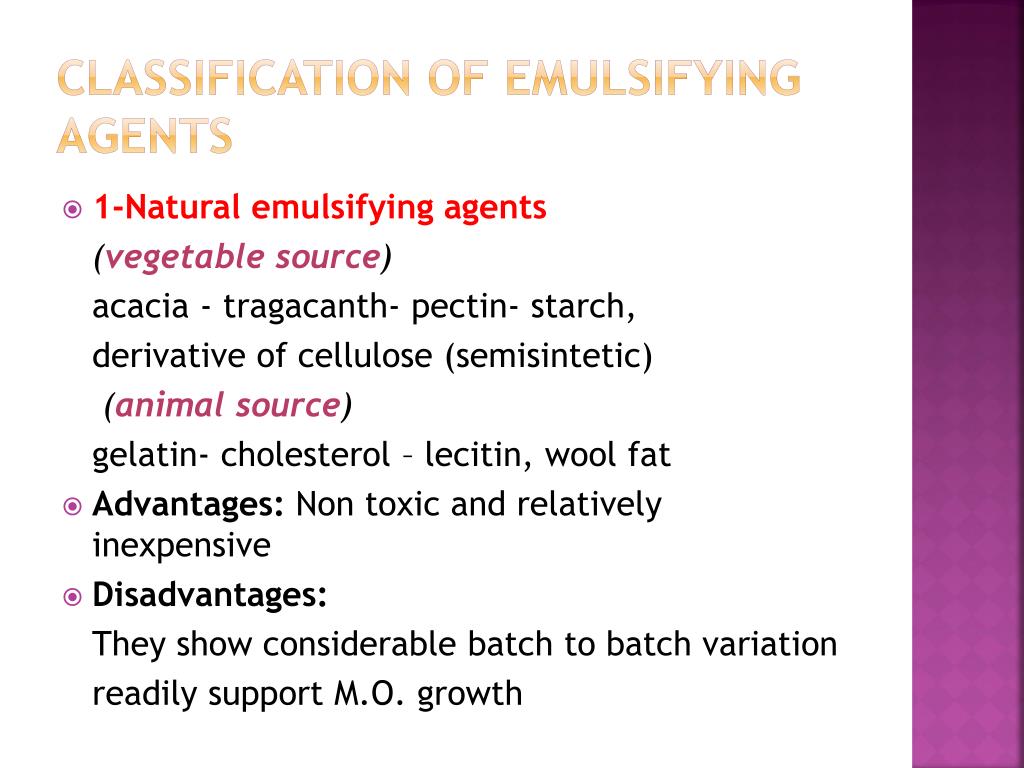 CLASSIFICATION OF EMULSIFYING AGENTS

1-Natural emulsifying agents

(vegetable source)

acacia - tragacanth- pectin- starch,

derivative of cellulose (semisintetic)

(animal source)

gelatin- cholesterol – lecitin, wool fat

Advantages: Non toxic and relatively inexpensive

Disadvantages:

They show considerable batch to batch variation

readily support M.O. growth